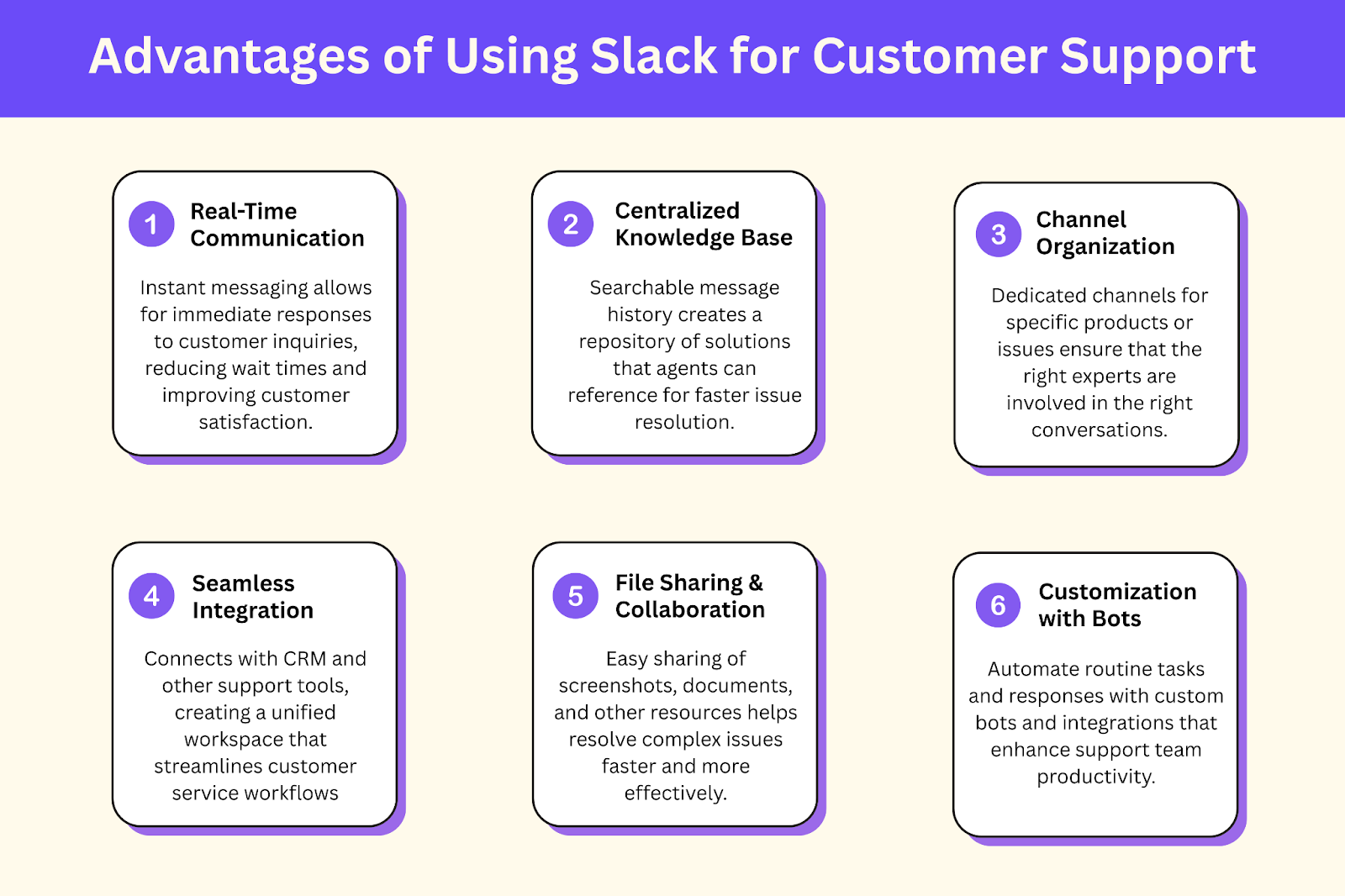 Advantages of Using Slack for Customer Support

1 Real-Time Communication

Instant messaging allows for immediate responses to customer inquiries, reducing wait times and improving customer satisfaction.

2 Centralized Knowledge Base

Searchable message history creates a repository of solutions that agents can reference for faster issue resolution.

3 Channel Organization

Dedicated channels for specific products or issues ensure that the right experts are involved in the right conversations.

4 Seamless Integration

Connects with CRM and other support tools, creating a unified workspace that streamlines customer service workflows

5 File Sharing & Collaboration

Easy sharing of screenshots, documents, and other resources helps resolve complex issues faster and more effectively.

6 Customization with Bots

Automate routine tasks and responses with custom bots and integrations that enhance support team productivity.